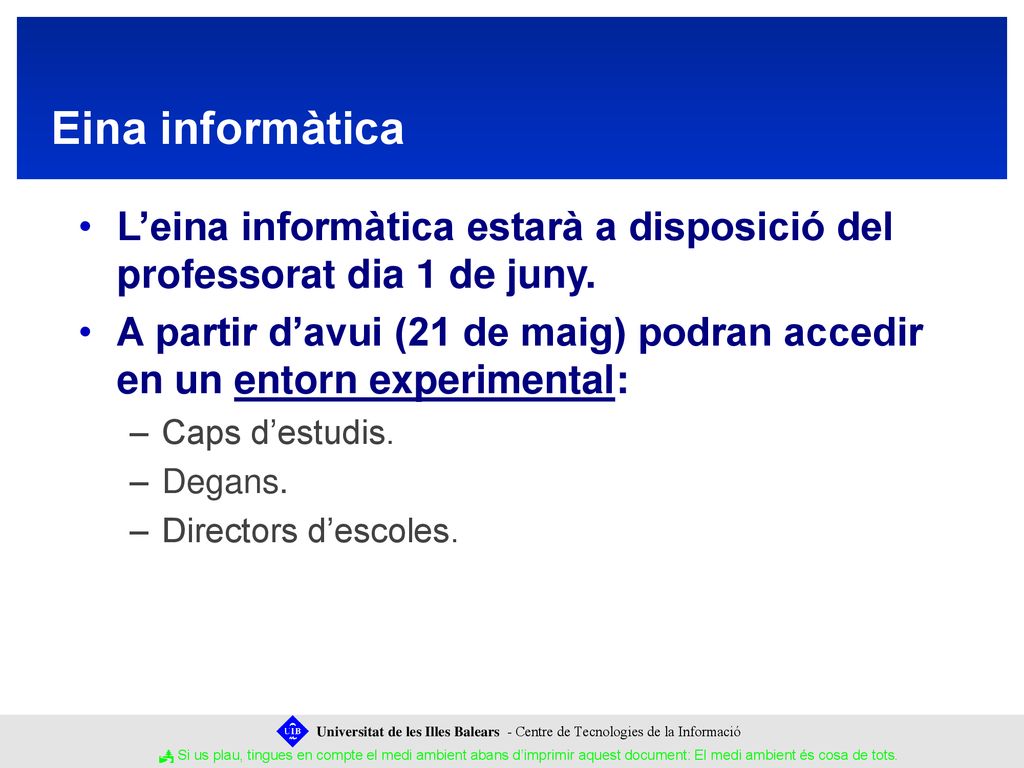 Eina informàtica

• L’eina informàtica estarà a disposició del professorat dia 1 de juny.
• A partir d’avui (21 de maig) podran accedir en un entorn experimental:
– Caps d’estudis.
– Degans.
– Directors d’escoles.

UIB Universitat de les Illes Balears - Centre de Tecnologies de la Informació

Si us plau, tingues en compte el medi ambient abans d’imprimir aquest document: El medi ambient és cosa de tots.